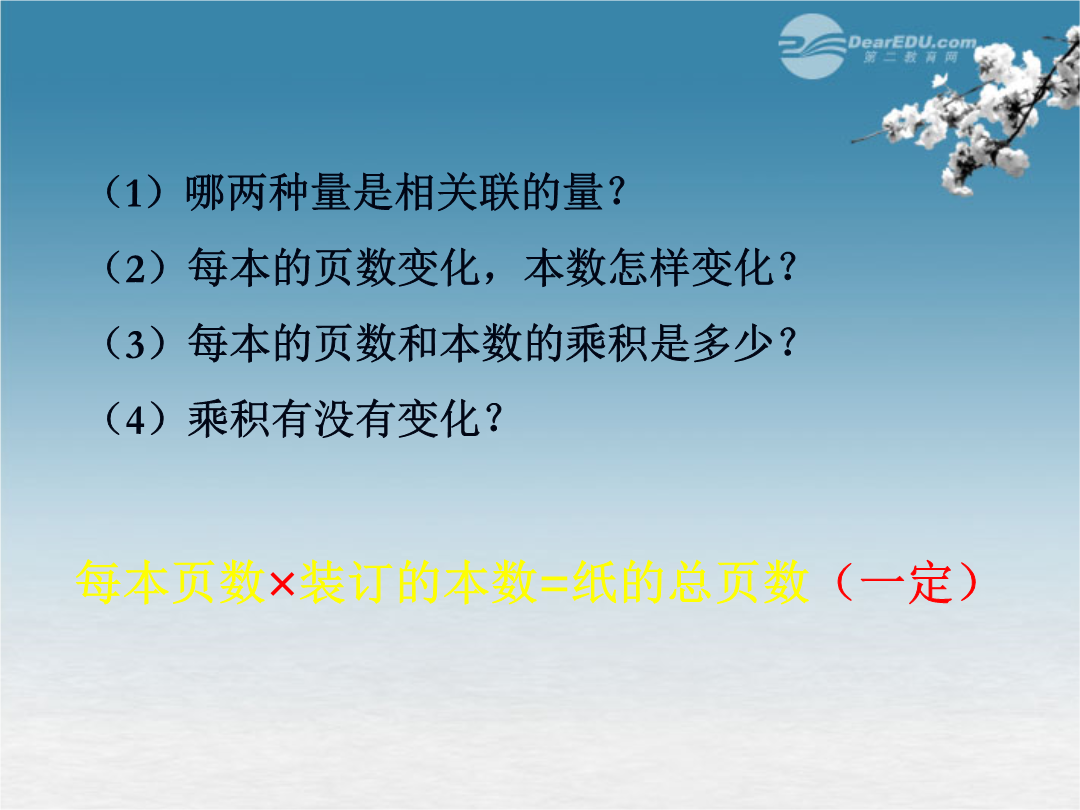 DearEDU.com
第二教育网

（1）哪两种量是相关联的量？

（2）每本的页数变化，本数怎样变化？

（3）每本的页数和本数的乘积是多少？

（4）乘积有没有变化？

每本页数×装订的本数=纸的总页数（一定）